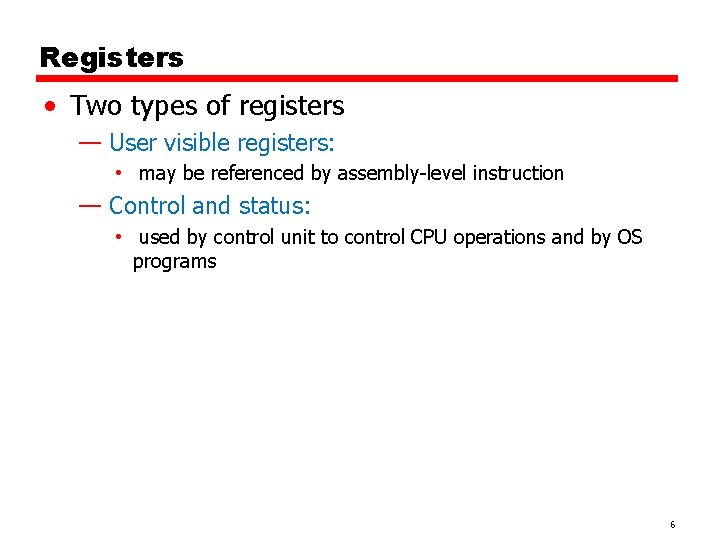 Registers

• Two types of registers

— User visible registers:

• may be referenced by assembly-level instruction

— Control and status:

• used by control unit to control CPU operations and by OS programs

6